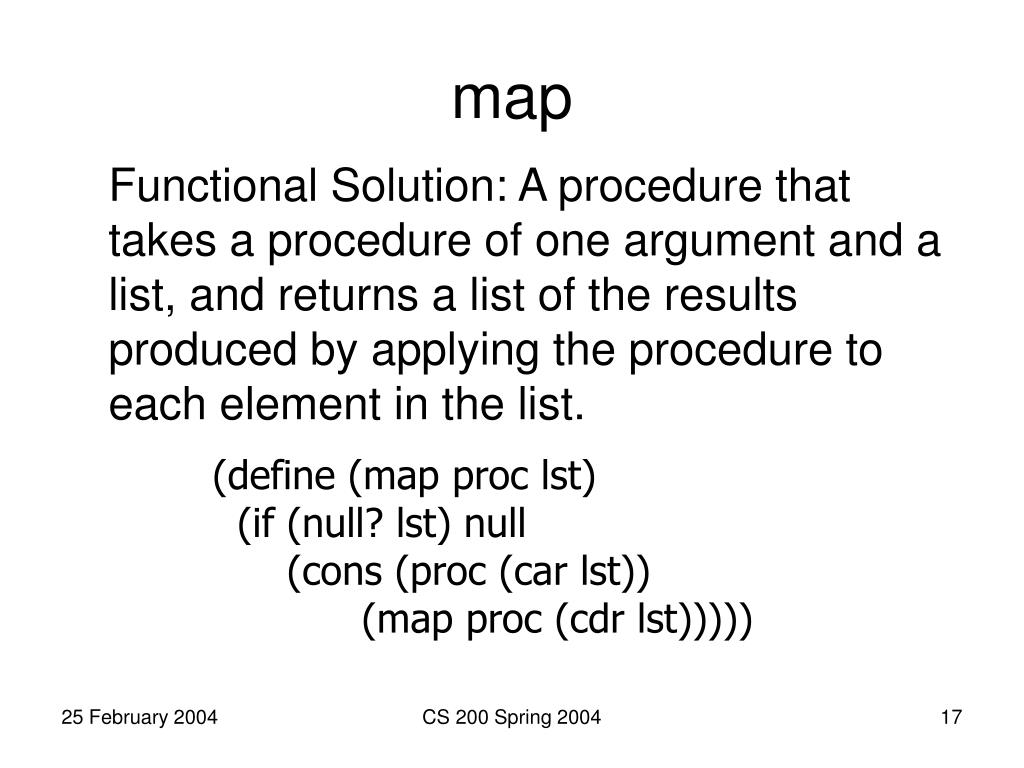 map

Functional Solution: A procedure that takes a procedure of one argument and a list, and returns a list of the results produced by applying the procedure to each element in the list.

(define (map proc lst)
  (if (null? lst) null
      (cons (proc (car lst))
            (map proc (cdr lst)))))

25 February 2004

CS 200 Spring 2004

17